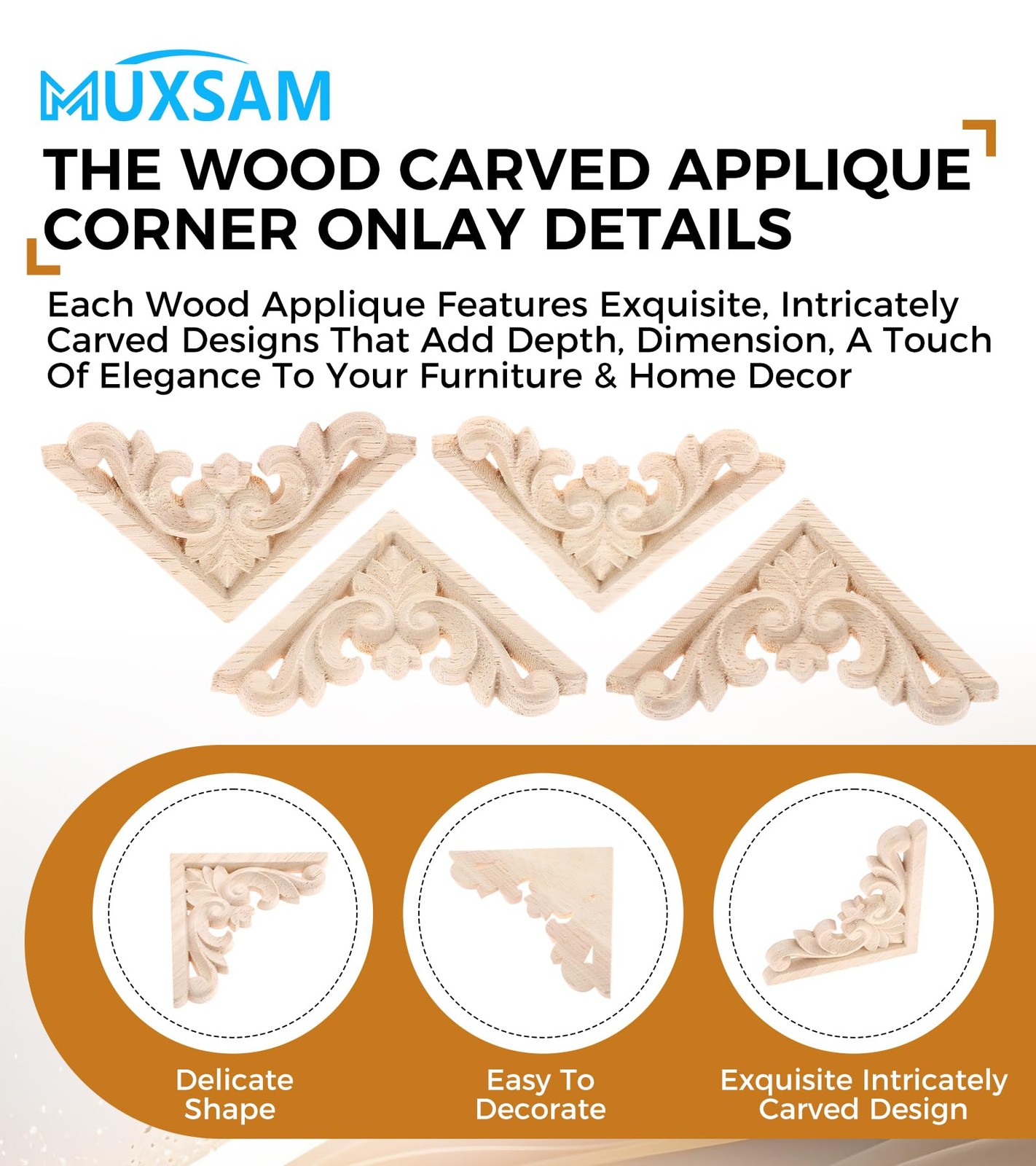 MUXSAM

THE WOOD CARVED APPLIQUE CORNER ONLAY DETAILS

Each Wood Applique Features Exquisite, Intricately Carved Designs That Add Depth, Dimension, A Touch Of Elegance To Your Furniture & Home Decor

Delicate Shape

Easy To Decorate

Exquisite Intricately Carved Design